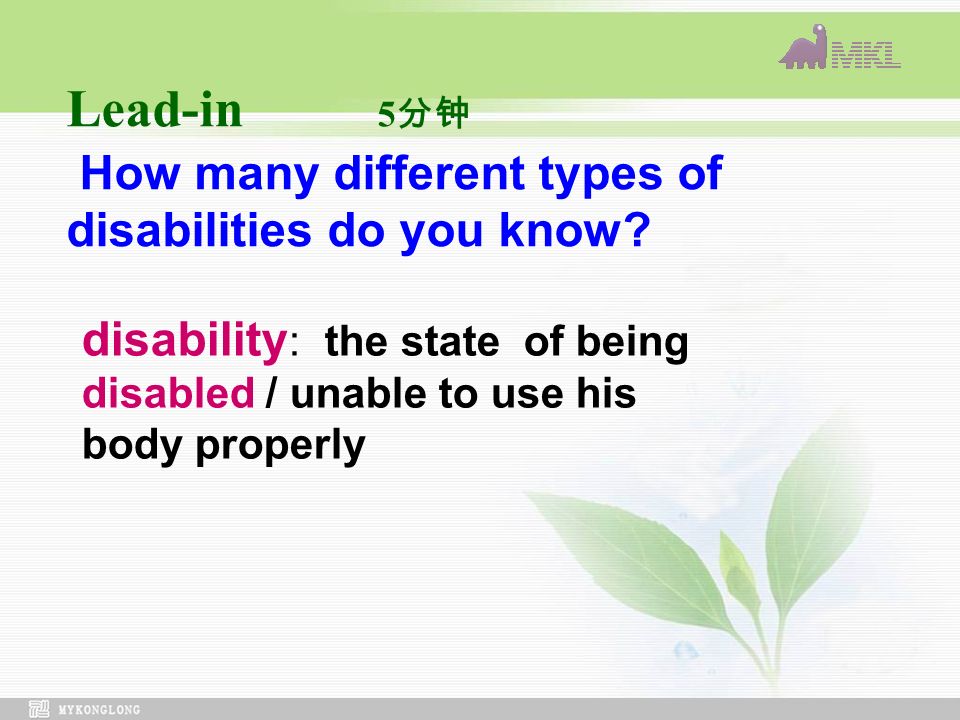 MKL

Lead-in 5分钟

How many different types of disabilities do you know?

disability: the state of being disabled / unable to use his body properly

MYKONGLONG